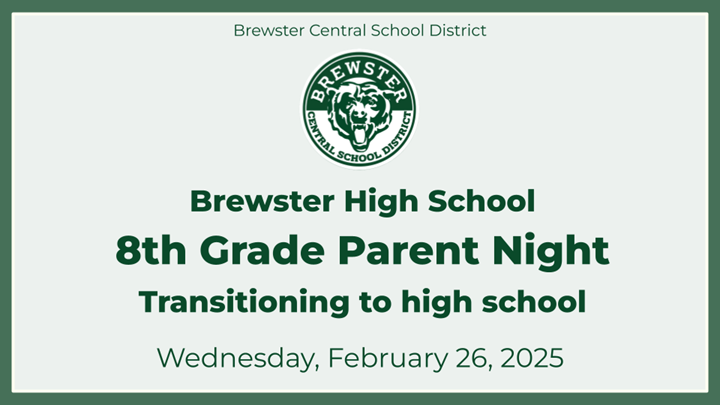 Brewster Central School District

BREWSTER
CENTRAL SCHOOL DISTRICT

Brewster High School
8th Grade Parent Night
Transitioning to high school

Wednesday, February 26, 2025